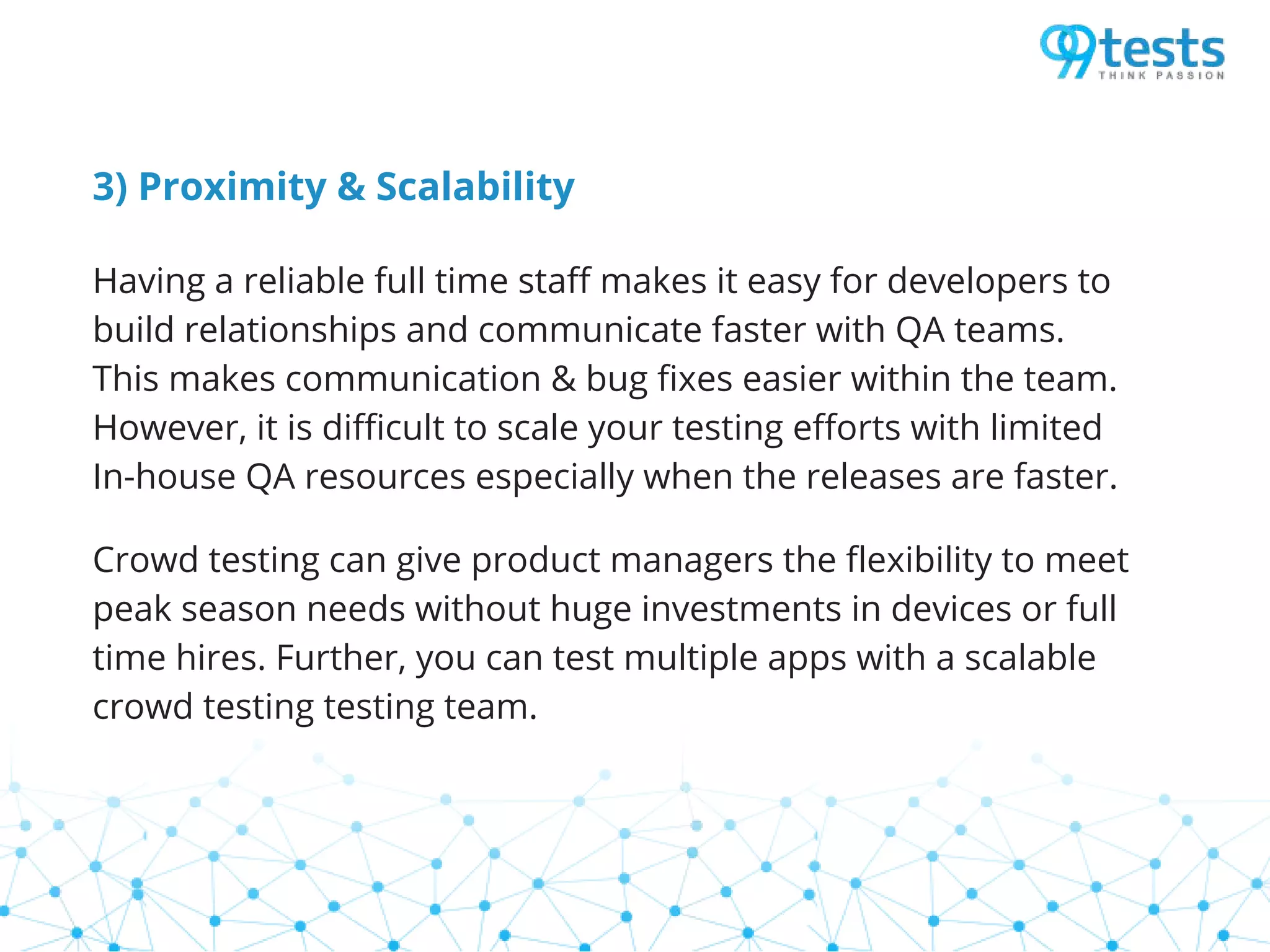 99tests
THINK PASSION

3) Proximity & Scalability

Having a reliable full time staff makes it easy for developers to build relationships and communicate faster with QA teams. This makes communication & bug fixes easier within the team. However, it is difficult to scale your testing efforts with limited In-house QA resources especially when the releases are faster.

Crowd testing can give product managers the flexibility to meet peak season needs without huge investments in devices or full time hires. Further, you can test multiple apps with a scalable crowd testing testing team.